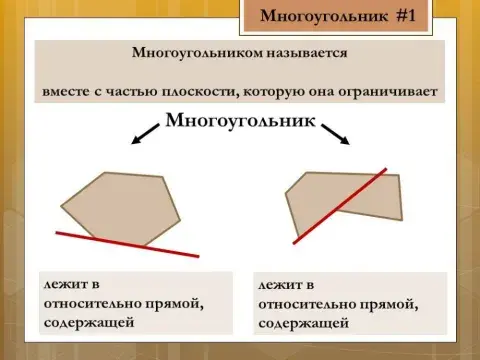 Многоугольник #1

Многоугольником называется

вместе с частью плоскости, которую она ограничивает

Многоугольник

лежит в
относительно прямой,
содержащей

лежит в
относительно прямой,
содержащей